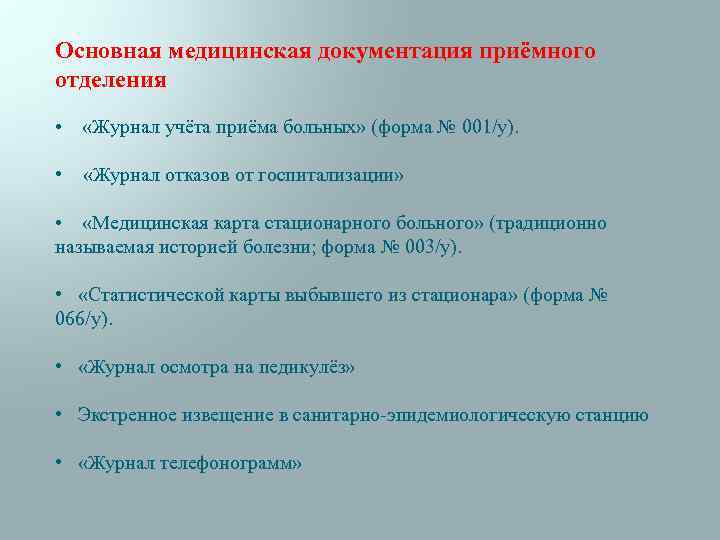 Основная медицинская документация приёмного отделения

• «Журнал учёта приёма больных» (форма № 001/у).

• «Журнал отказов от госпитализации»

• «Медицинская карта стационарного больного» (традиционно называемая историей болезни; форма № 003/у).

• «Статистической карты выбывшего из стационара» (форма № 066/у).

• «Журнал осмотра на педикулёз»

• Экстренное извещение в санитарно-эпидемиологическую станцию

• «Журнал телефонограмм»